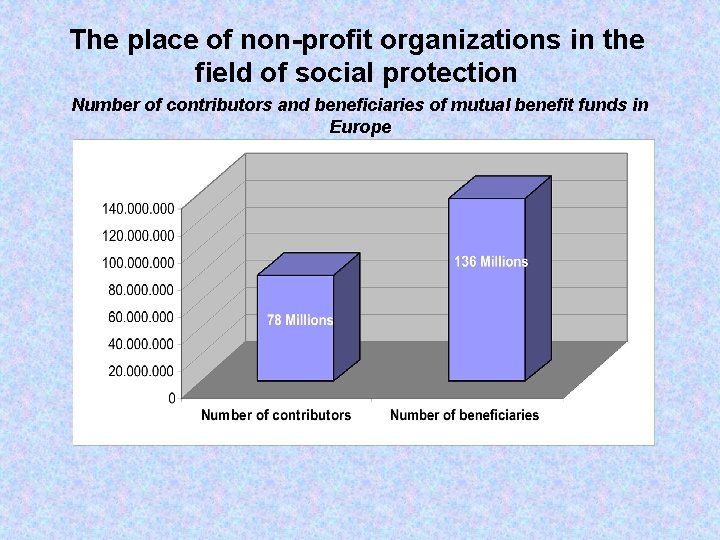 The place of non-profit organizations in the field of social protection

Number of contributors and beneficiaries of mutual benefit funds in Europe

140.000.000
120.000.000
100.000.000
80.000.000
60.000.000
40.000.000
20.000.000
0

78 Millions
136 Millions

Number of contributors
Number of beneficiaries